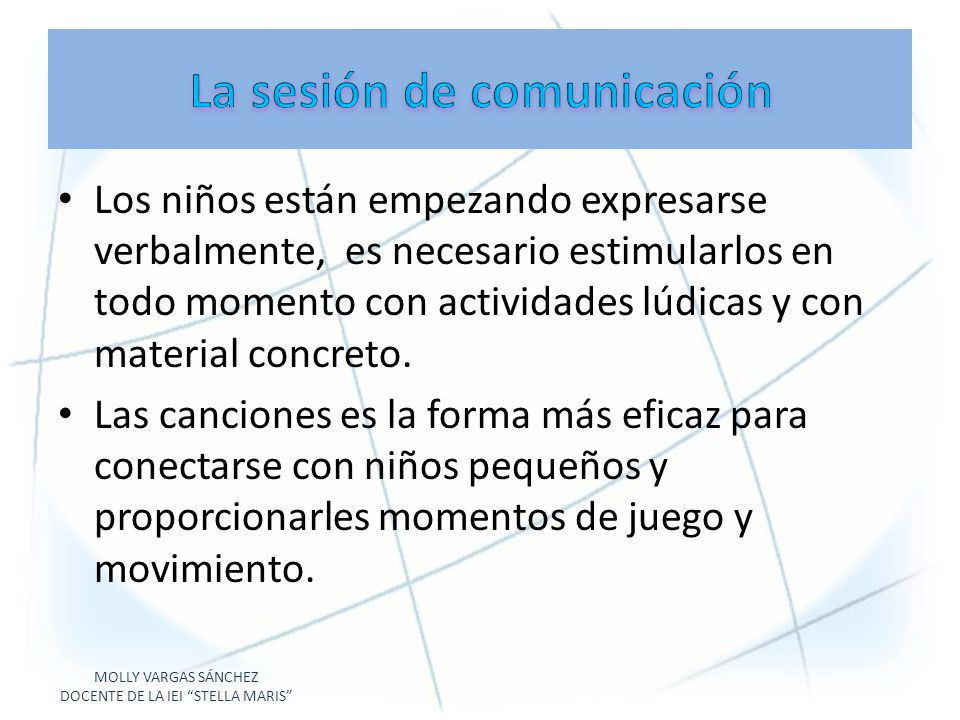 La sesión de comunicación

• Los niños están empezando expresarse verbalmente, es necesario estimularlos en todo momento con actividades lúdicas y con material concreto.

• Las canciones es la forma más eficaz para conectarse con niños pequeños y proporcionarles momentos de juego y movimiento.

MOLLY VARGAS SÁNCHEZ
DOCENTE DE LA IEI "STELLA MARIS"